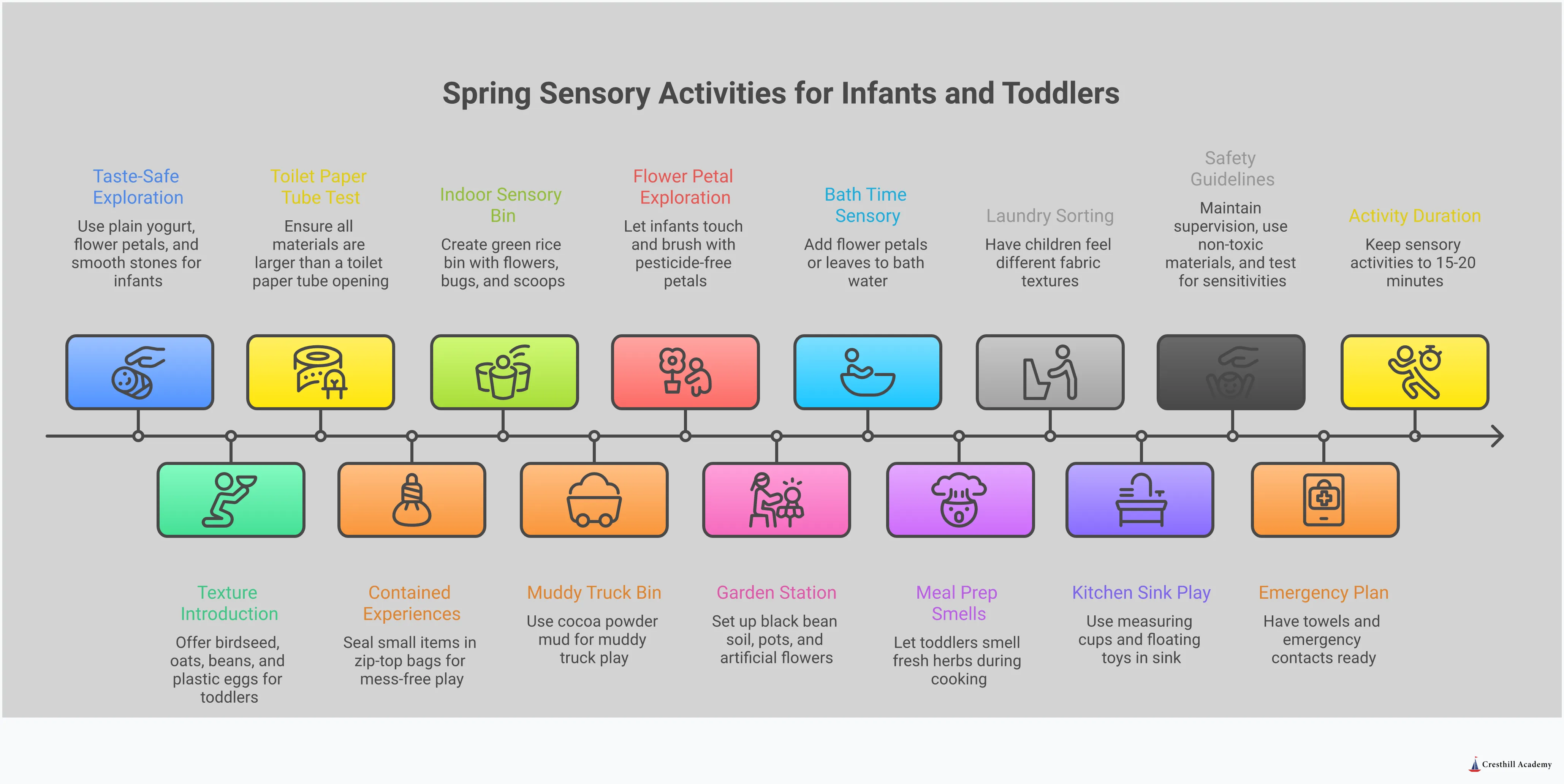 Spring Sensory Activities for Infants and Toddlers

Taste-Safe Exploration

Use plain yogurt, flower petals, and smooth stones for infants

Toilet Paper Tube Test

Ensure all materials are larger than a toilet paper tube opening

Indoor Sensory Bin

Create green rice bin with flowers, bugs, and scoops

Flower Petal Exploration

Let infants touch and brush with pesticide-free petals

Bath Time Sensory

Add flower petals or leaves to bath water

Laundry Sorting

Have children feel different fabric textures

Safety Guidelines

Maintain supervision, use non-toxic materials, and test for sensitivities

Activity Duration

Keep sensory activities to 15-20 minutes

Texture Introduction

Offer birdseed, oats, beans, and plastic eggs for toddlers

Contained Experiences

Seal small items in zip-top bags for mess-free play

Muddy Truck Bin

Use cocoa powder mud for muddy truck play

Garden Station

Set up black bean soil, pots, and artificial flowers

Meal Prep Smells

Let toddlers smell fresh herbs during cooking

Kitchen Sink Play

Use measuring cups and floating toys in sink

Emergency Plan

Have towels and emergency contacts ready

Cresthill Academy